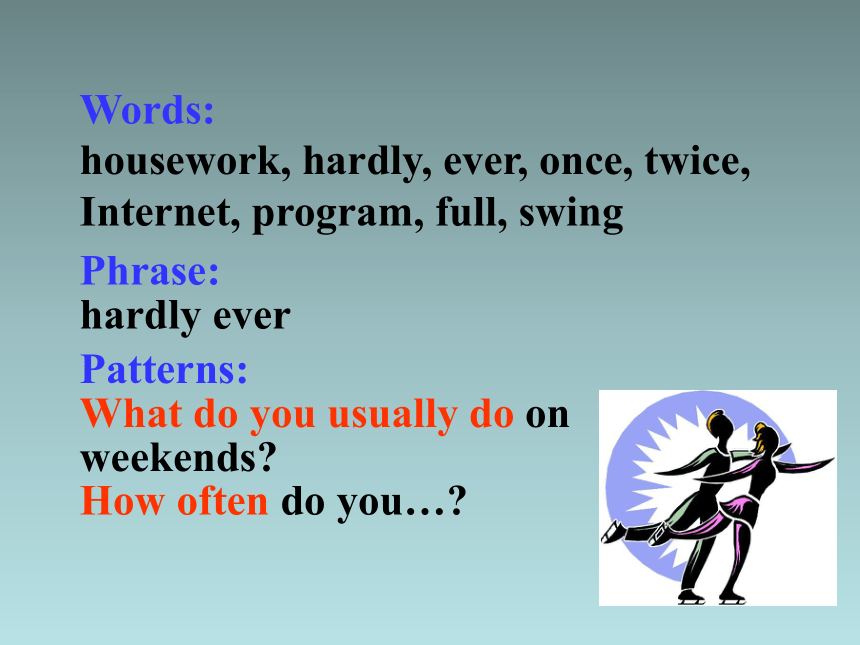 Words:
housework, hardly, ever, once, twice, Internet, program, full, swing

Phrase:
hardly ever

Patterns:
What do you usually do on weekends?
How often do you…?